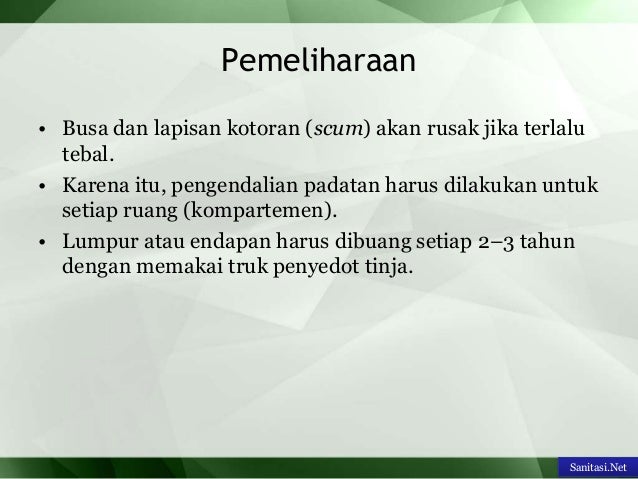 Pemeliharaan

• Busa dan lapisan kotoran (scum) akan rusak jika terlalu tebal.

• Karena itu, pengendalian padatan harus dilakukan untuk setiap ruang (kompartemen).

• Lumpur atau endapan harus dibuang setiap 2–3 tahun dengan memakai truk penyedot tinja.

Sanitasi.Net